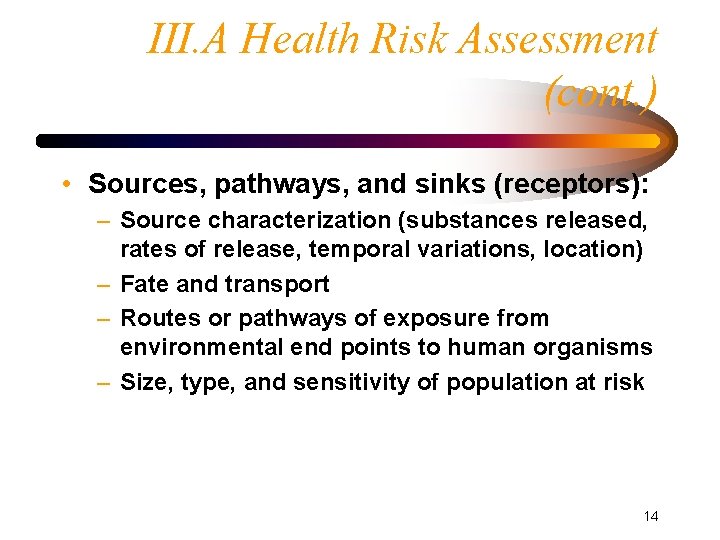 III.A Health Risk Assessment (cont.)

• Sources, pathways, and sinks (receptors):
– Source characterization (substances released, rates of release, temporal variations, location)
– Fate and transport
– Routes or pathways of exposure from environmental end points to human organisms
– Size, type, and sensitivity of population at risk

14